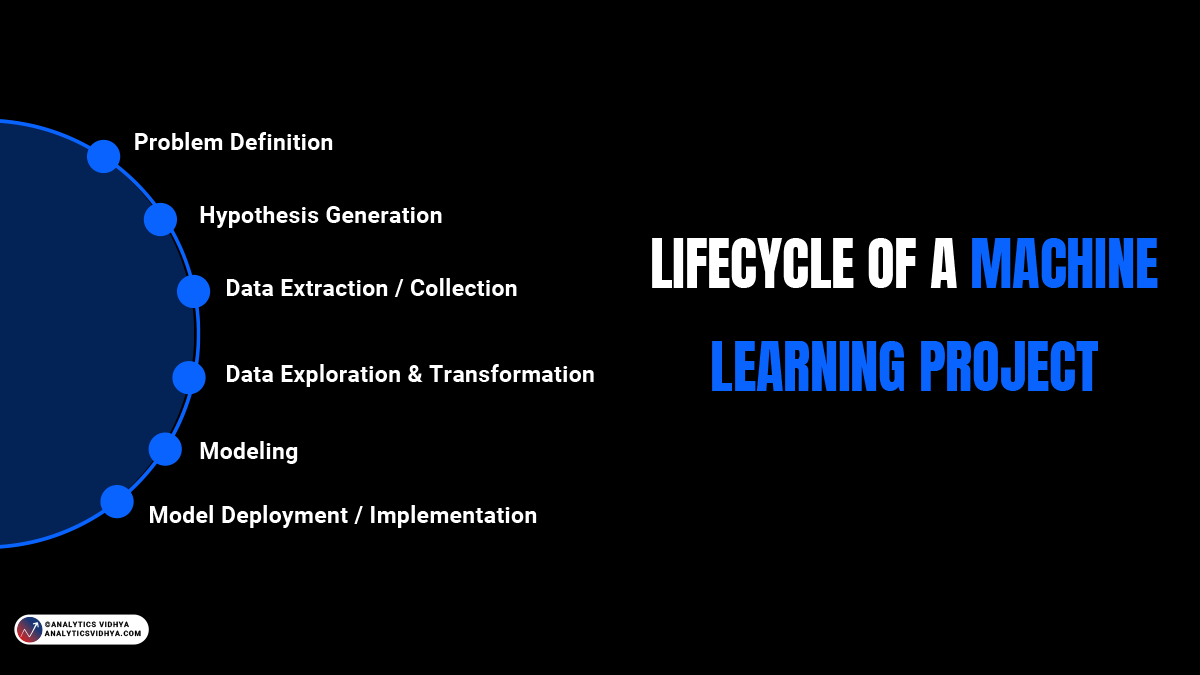 Problem Definition

Hypothesis Generation

Data Extraction / Collection

Data Exploration & Transformation

Modeling

Model Deployment / Implementation

LIFECYCLE OF A MACHINE LEARNING PROJECT

©ANALYTICS VIDHYA
ANALYTICSVIDHYA.COM